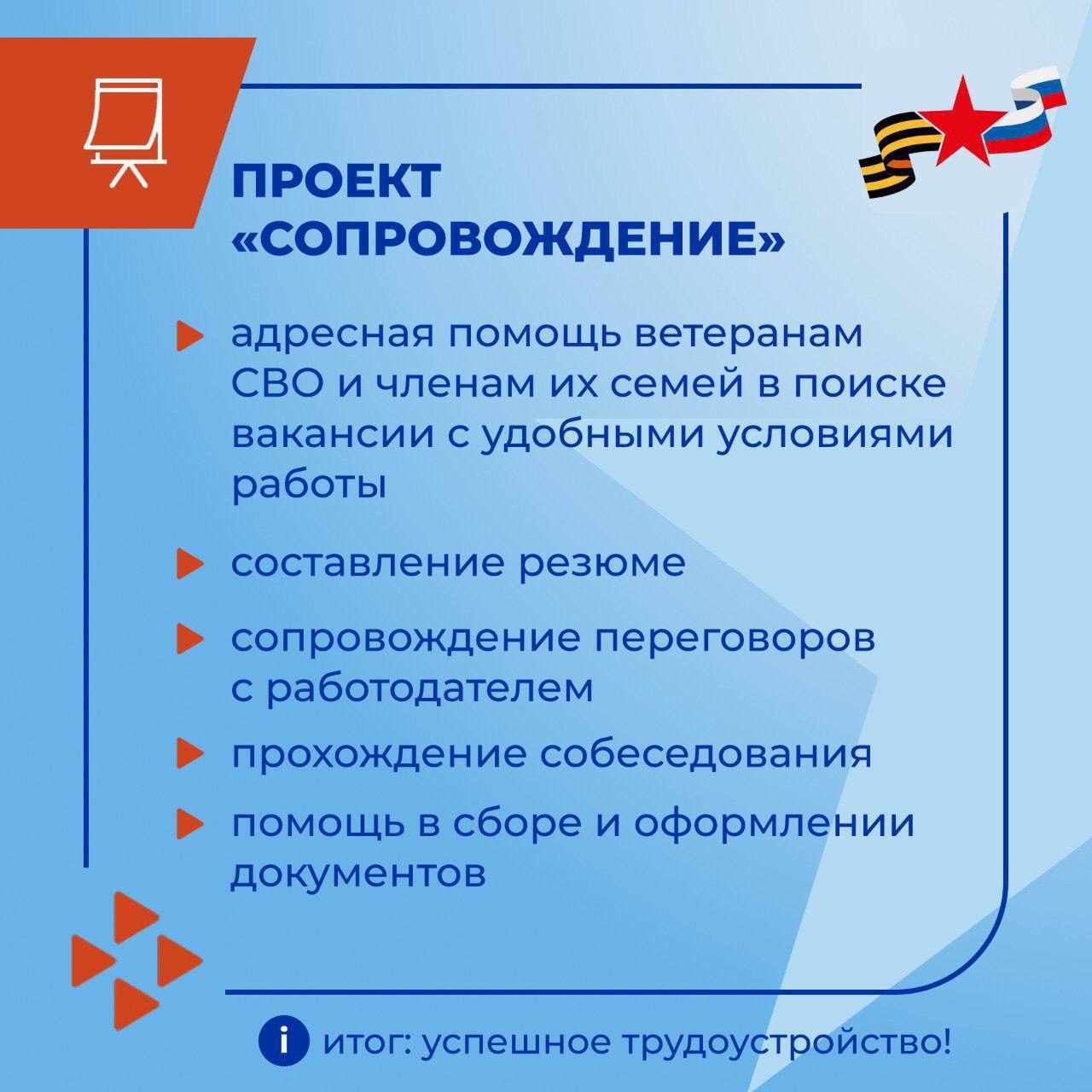 ПРОЕКТ «СОПРОВОЖДЕНИЕ»

адресная помощь ветеранам СВО и членам их семей в поиске вакансии с удобными условиями работы

составление резюме

сопровождение переговоров с работодателем

прохождение собеседования

помощь в сборе и оформлении документов

i итог: успешное трудоустройство!